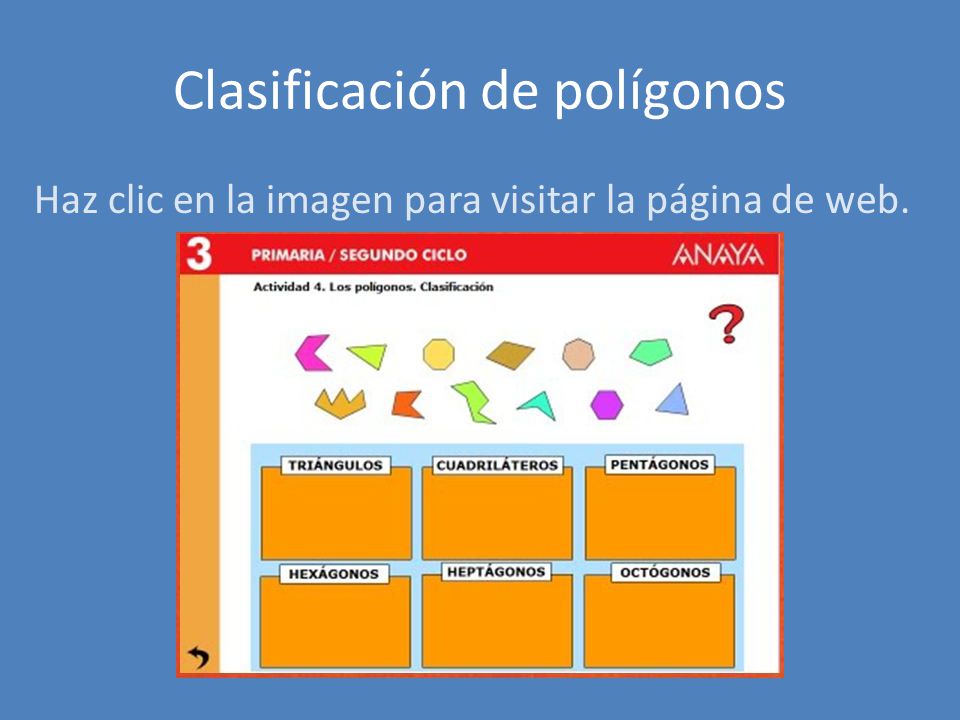 Clasificación de polígonos

Haz clic en la imagen para visitar la página de web.

3 PRIMARIA / SEGUNDO CICLO ANAYA

Actividad 4. Los polígonos. Clasificación

?

TRIÁNGULOS
CUADRILÁTEROS
PENTÁGONOS
HEXÁGONOS
HEPTÁGONOS
OCTÓGONOS